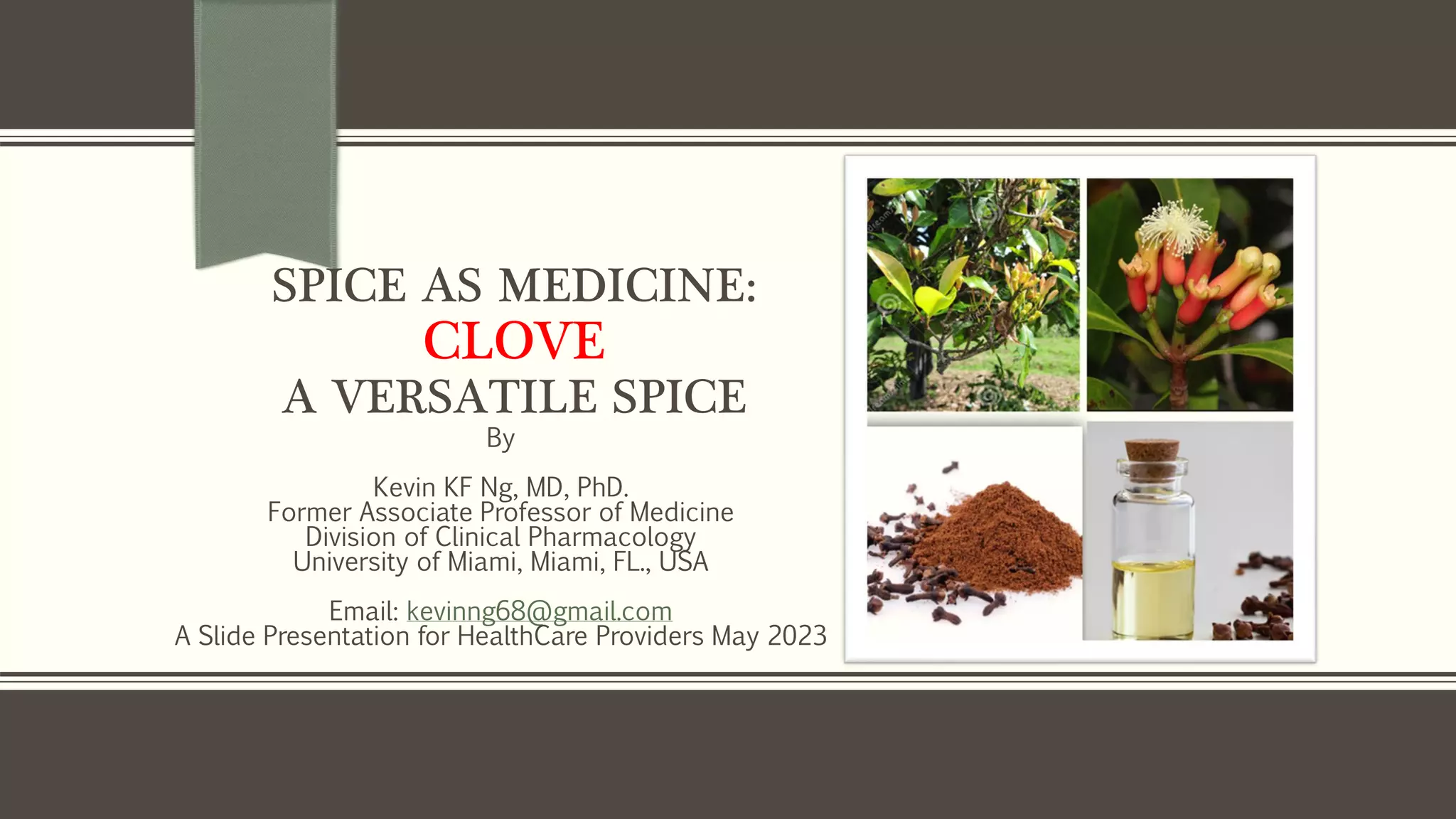 SPICE AS MEDICINE:
CLOVE
A VERSATILE SPICE
By

Kevin KF Ng, MD, PhD.
Former Associate Professor of Medicine
Division of Clinical Pharmacology
University of Miami, Miami, FL., USA

Email: kevinng68@gmail.com
A Slide Presentation for HealthCare Providers May 2023